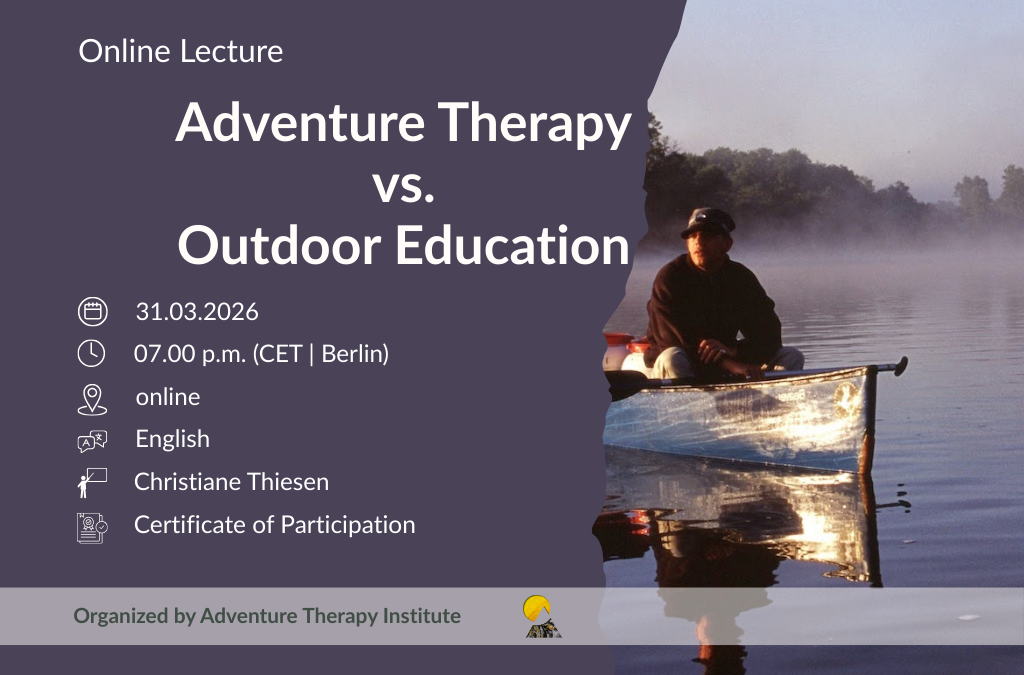 Online Lecture

Adventure Therapy vs. Outdoor Education

31.03.2026

07.00 p.m. (CET | Berlin)

online

English

Christiane Thiesen

Certificate of Participation

Organized by Adventure Therapy Institute